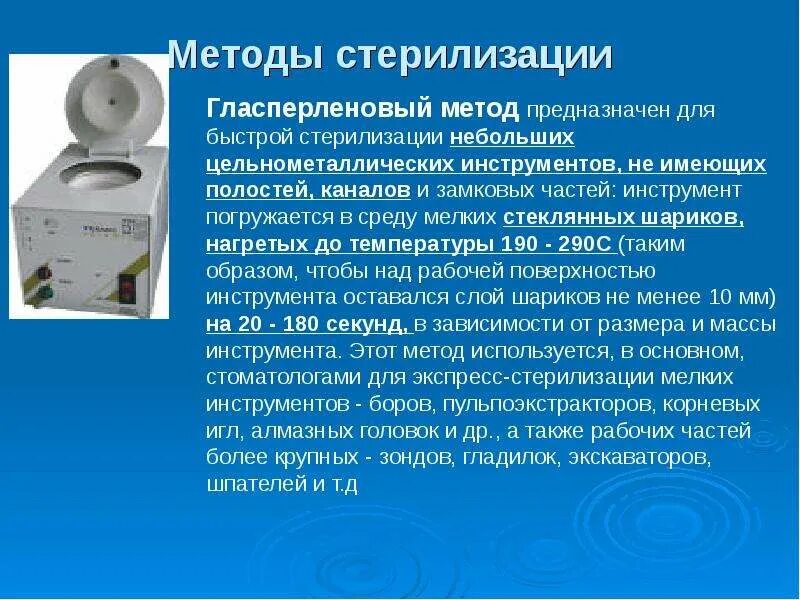 Методы стерилизации

Гласперленовый метод предназначен для быстрой стерилизации небольших цельнометаллических инструментов, не имеющих полостей, каналов и замковых частей: инструмент погружается в среду мелких стеклянных шариков, нагретых до температуры 190 - 290С (таким образом, чтобы над рабочей поверхностью инструмента оставался слой шариков не менее 10 мм) на 20 - 180 секунд, в зависимости от размера и массы инструмента. Этот метод используется, в основном, стоматологами для экспресс-стерилизации мелких инструментов - боров, пульпоэкстракторов, корневых игл, алмазных головок и др., а также рабочих частей более крупных - зондов, гладилок, экскаваторов, шпателей и т.д